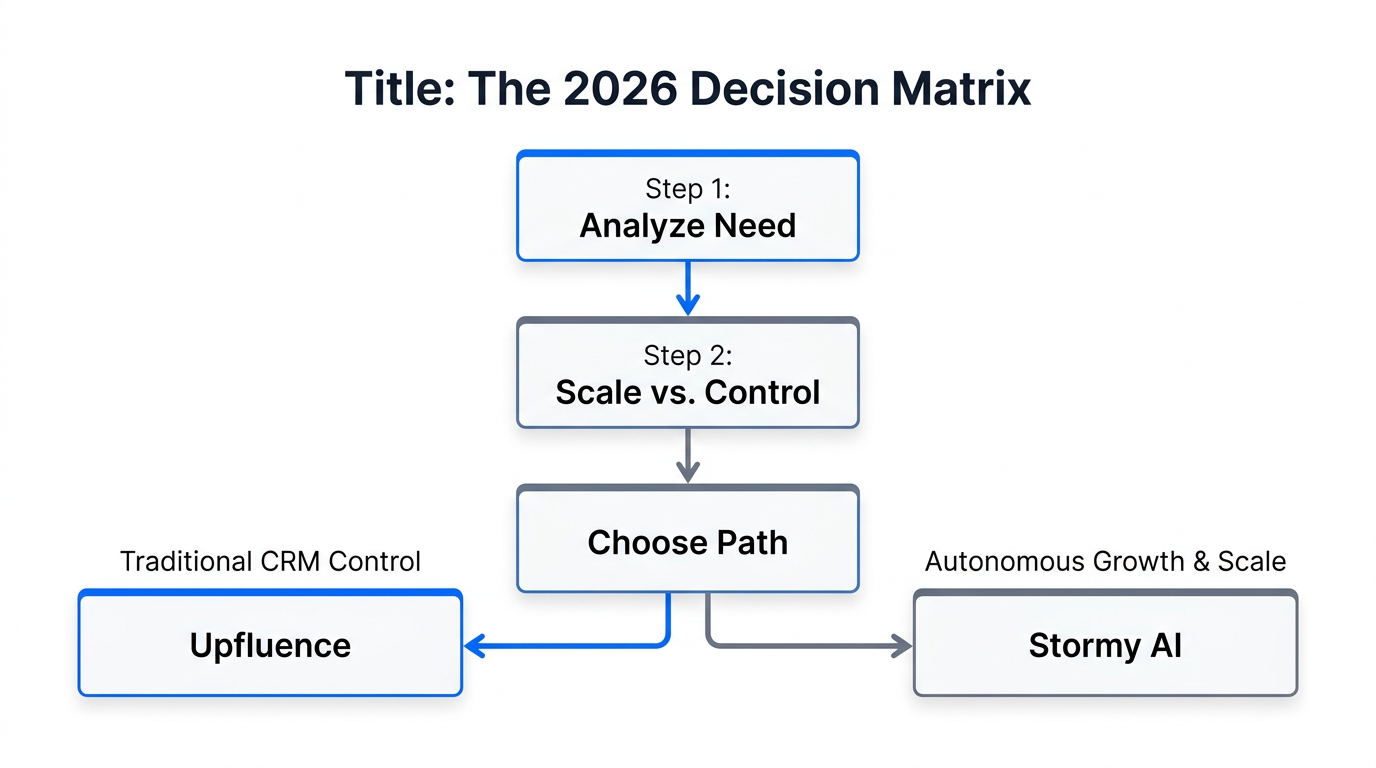 Title: The 2026 Decision Matrix

Step 1:
Analyze Need

Step 2:
Scale vs. Control

Choose Path

Traditional CRM Control

Upfluence

Autonomous Growth & Scale

Stormy AI